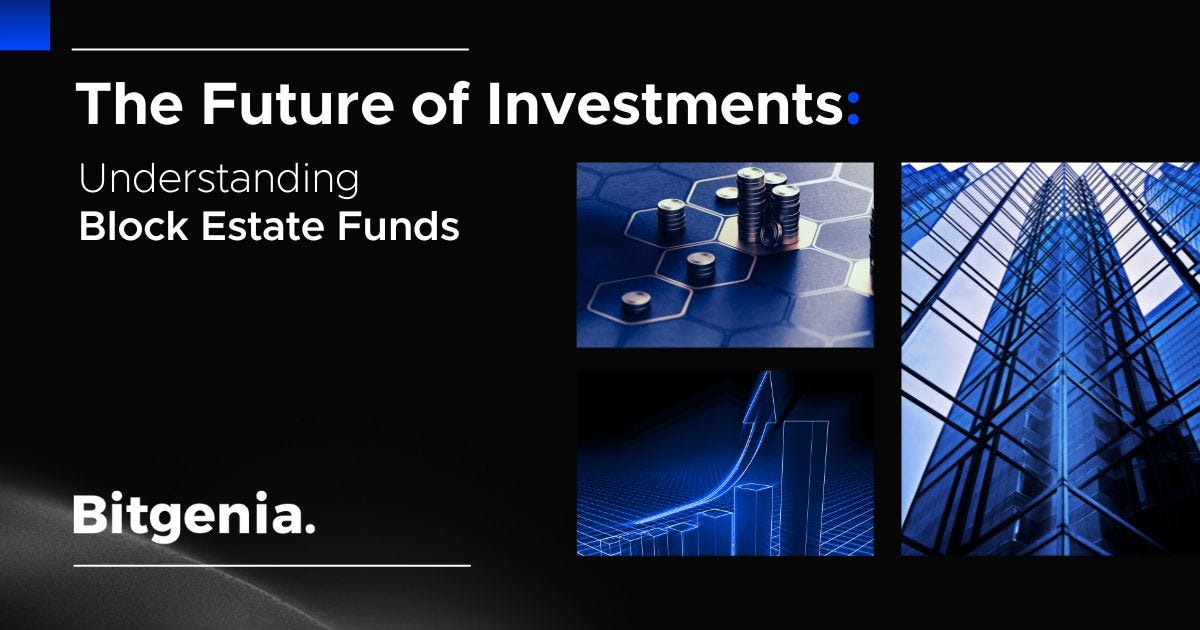 The Future of Investments:

Understanding
Block Estate Funds

Bitgenia.